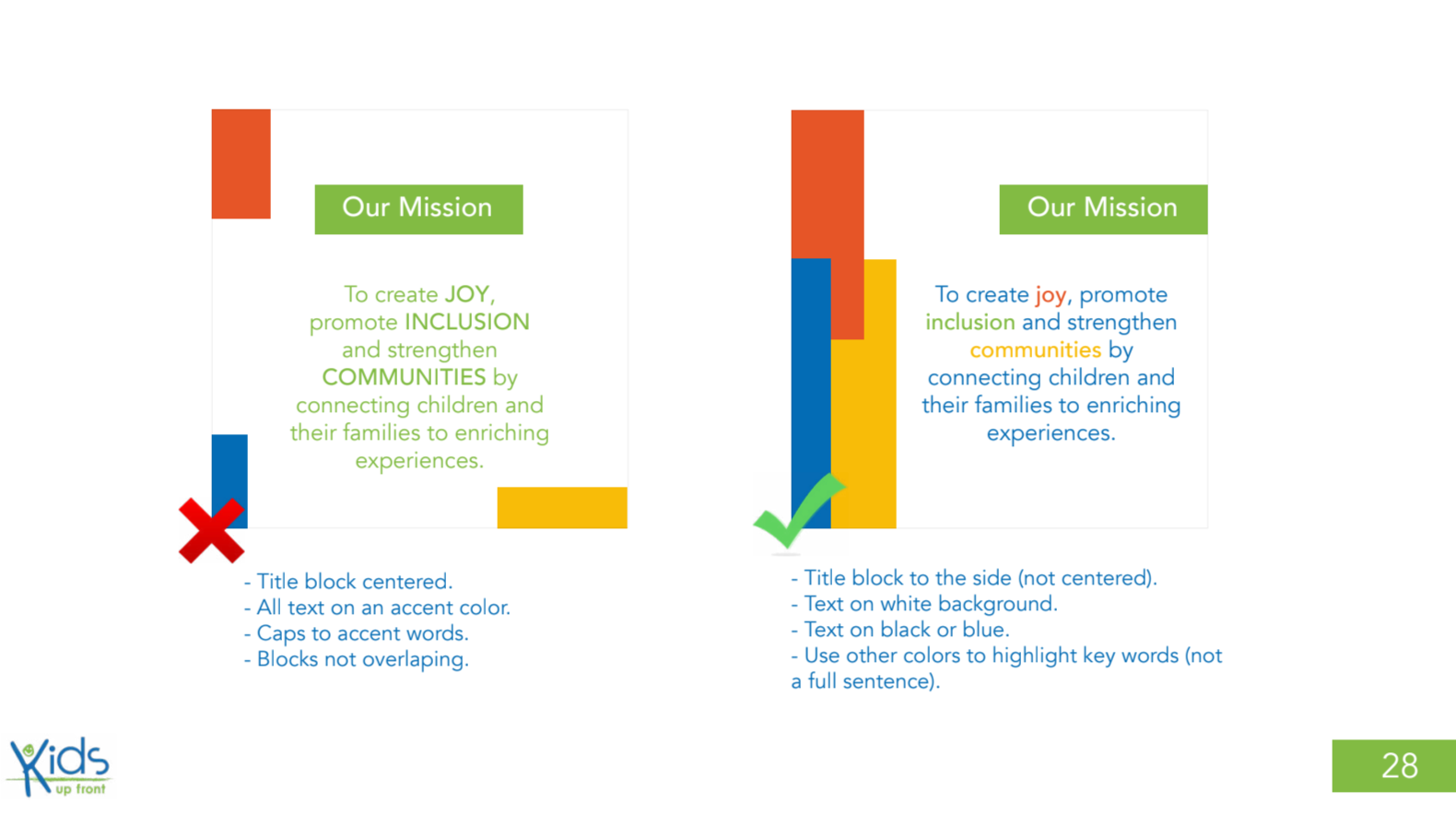 Our Mission

To create JOY, promote INCLUSION and strengthen COMMUNITIES by connecting children and their families to enriching experiences.

- Title block centered.
- All text on an accent color.
- Caps to accent words.
- Blocks not overlaping.

Our Mission

To create joy, promote inclusion and strengthen communities by connecting children and their families to enriching experiences.

- Title block to the side (not centered).
- Text on white background.
- Text on black or blue.
- Use other colors to highlight key words (not a full sentence).

Kids up front

28